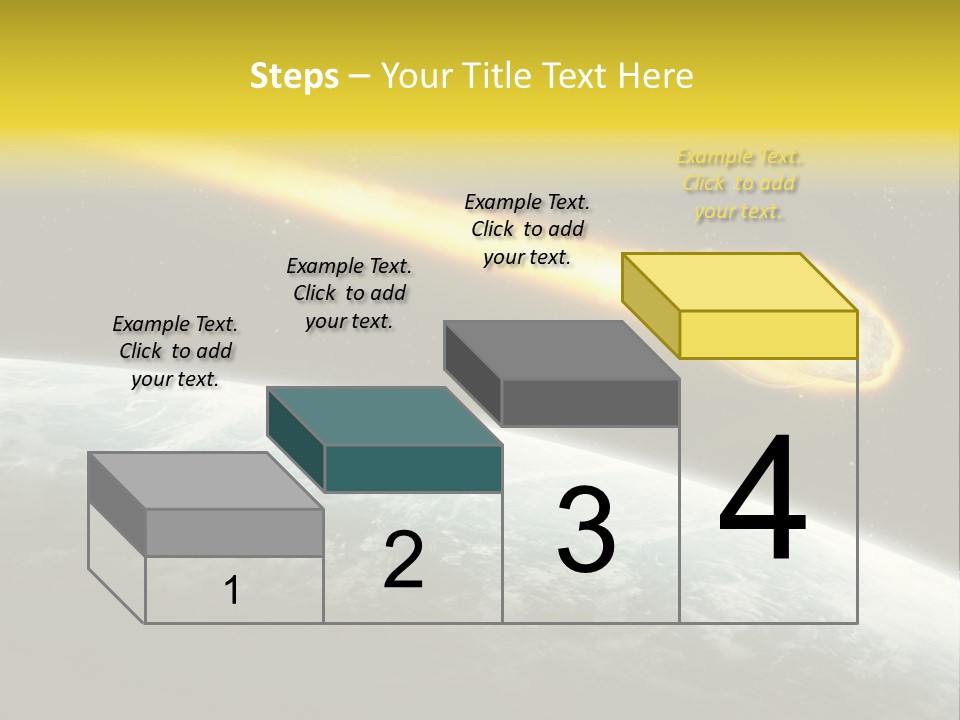 Steps – Your Title Text Here

Example Text.
Click to add
your text.

Example Text.
Click to add
your text.

Example Text.
Click to add
your text.

Example Text.
Click to add
your text.

1

2

3

4